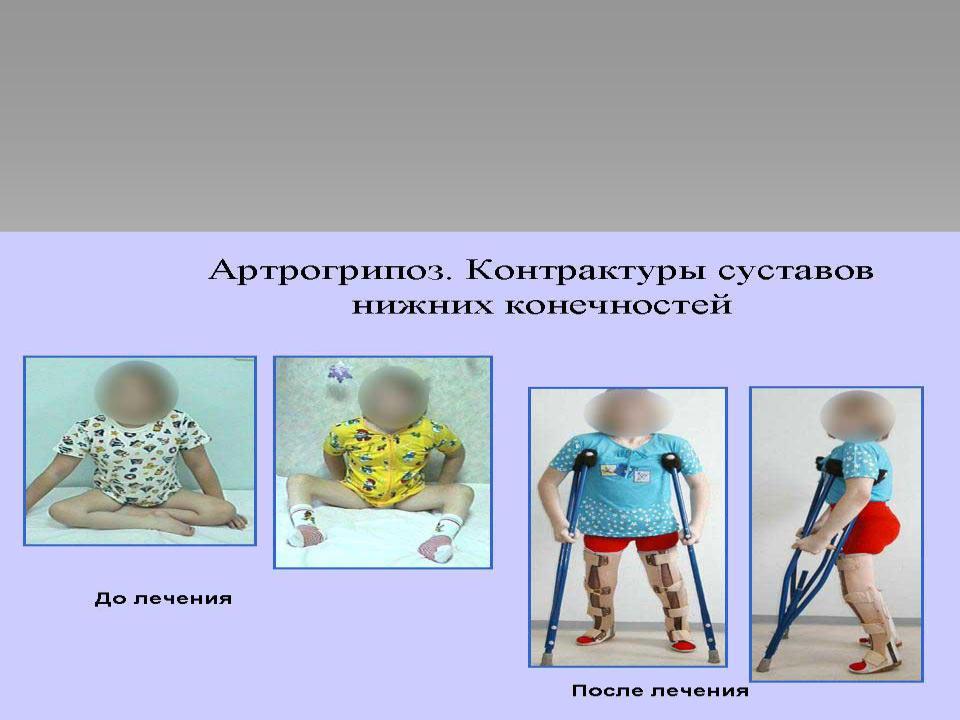 Артрогрипоз. Контрактуры суставов нижних конечностей

До лечения

После лечения